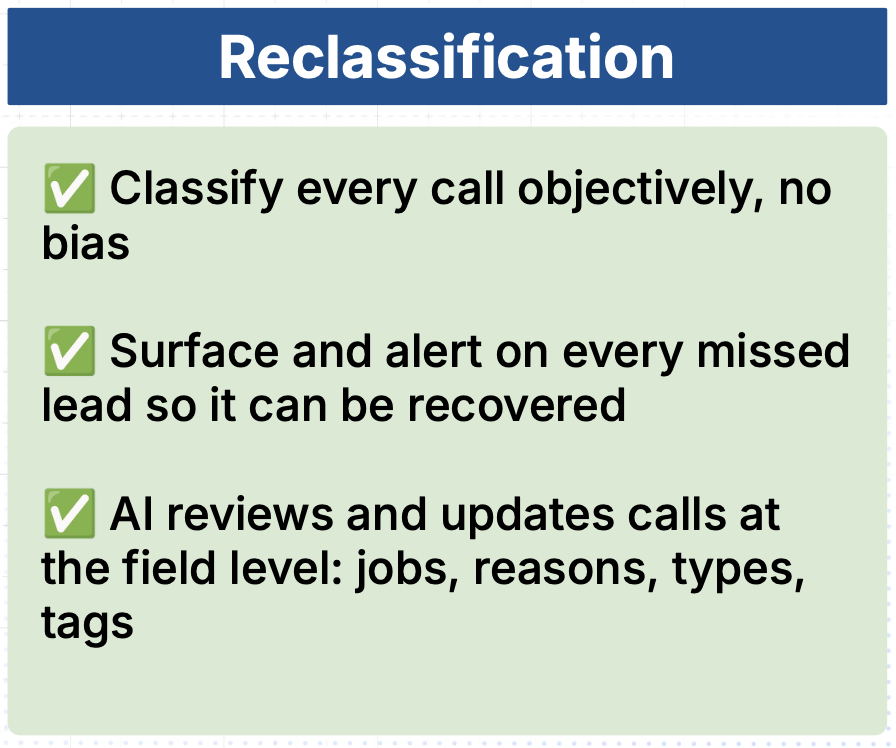 Reclassification

✅ Classify every call objectively, no bias

✅ Surface and alert on every missed lead so it can be recovered

✅ AI reviews and updates calls at the field level: jobs, reasons, types, tags